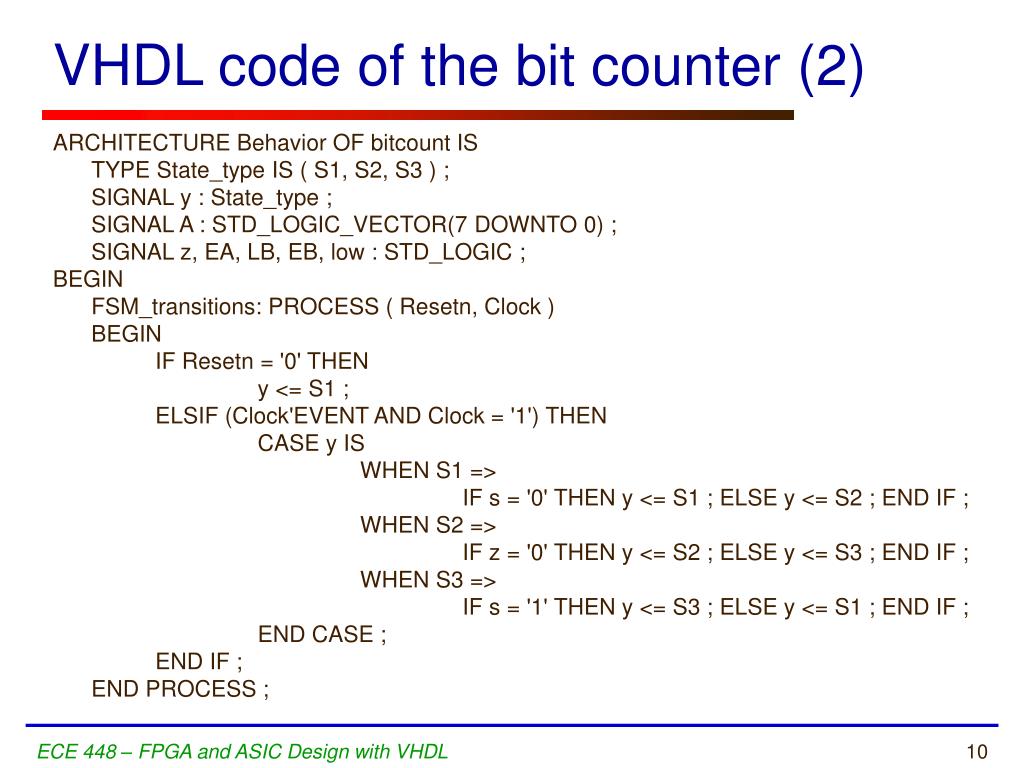 VHDL code of the bit counter (2)

ARCHITECTURE Behavior OF bitcount IS
TYPE State_type IS ( S1, S2, S3 ) ;
SIGNAL y : State_type ;
SIGNAL A : STD_LOGIC_VECTOR(7 DOWNTO 0) ;
SIGNAL z, EA, LB, EB, low : STD_LOGIC ;
BEGIN
FSM_transitions: PROCESS ( Resetn, Clock )
BEGIN
IF Resetn = '0' THEN
y <= S1 ;
ELSIF (Clock'EVENT AND Clock = '1') THEN
CASE y IS
WHEN S1 =>
IF s = '0' THEN y <= S1 ; ELSE y <= S2 ; END IF ;
WHEN S2 =>
IF z = '0' THEN y <= S2 ; ELSE y <= S3 ; END IF ;
WHEN S3 =>
IF s = '1' THEN y <= S3 ; ELSE y <= S1 ; END IF ;
END CASE ;
END IF ;
END PROCESS ;

ECE 448 – FPGA and ASIC Design with VHDL

10